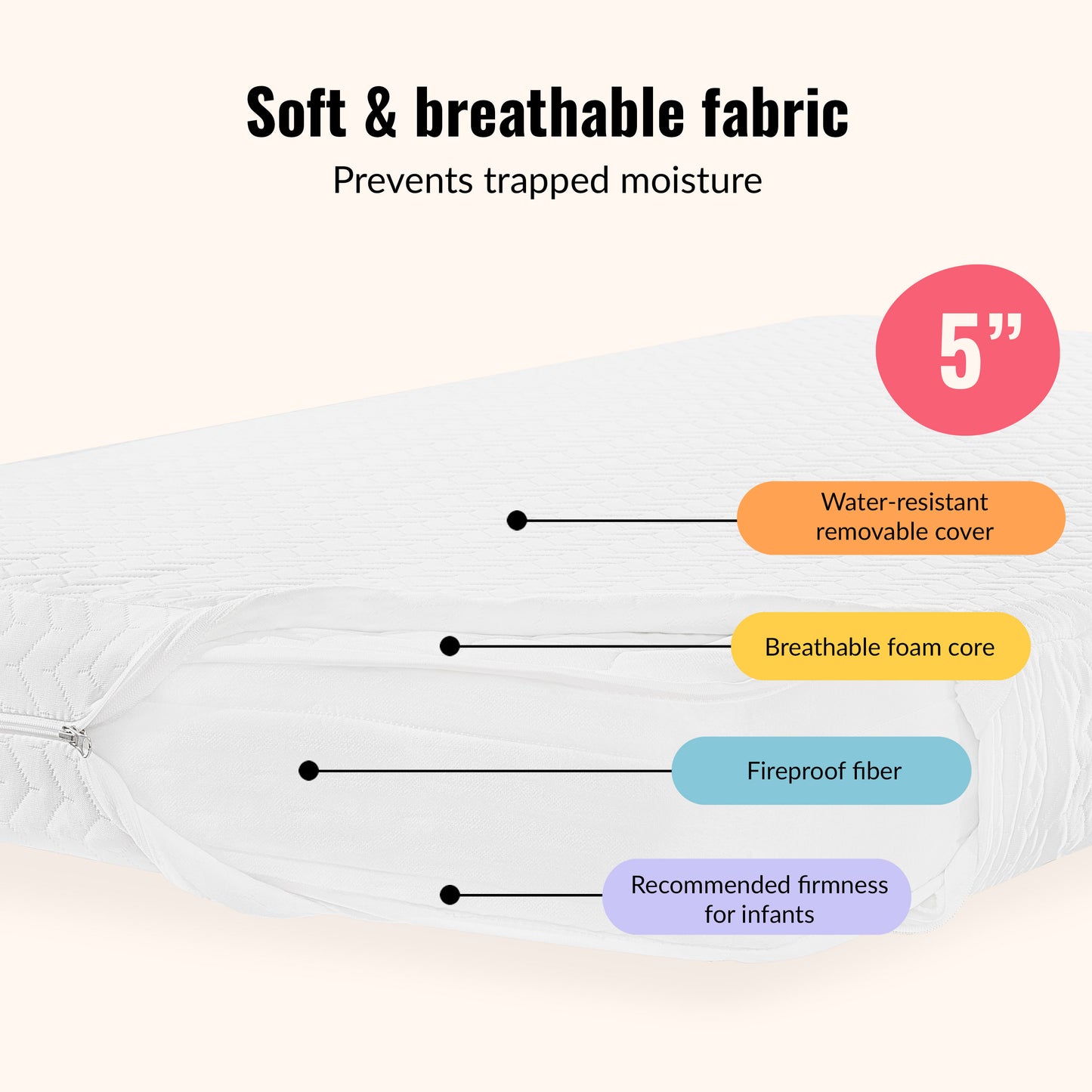 Soft & breathable fabric

Prevents trapped moisture

5”

Water-resistant removable cover

Breathable foam core

Fireproof fiber

Recommended firmness for infants